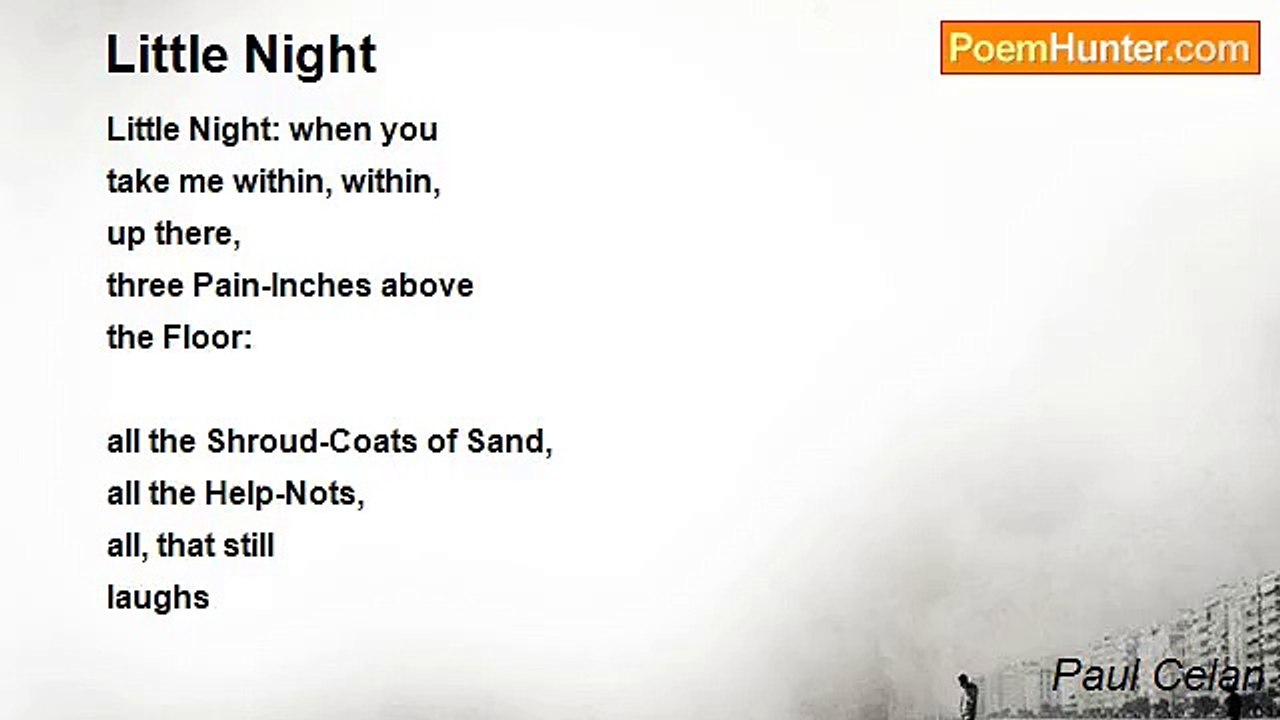 Little Night

PoemHunter.com

Little Night: when you
take me within, within,
up there,
three Pain-Inches above
the Floor:

all the Shroud-Coats of Sand,
all the Help-Nots,
all, that still
laughs

Paul Celan